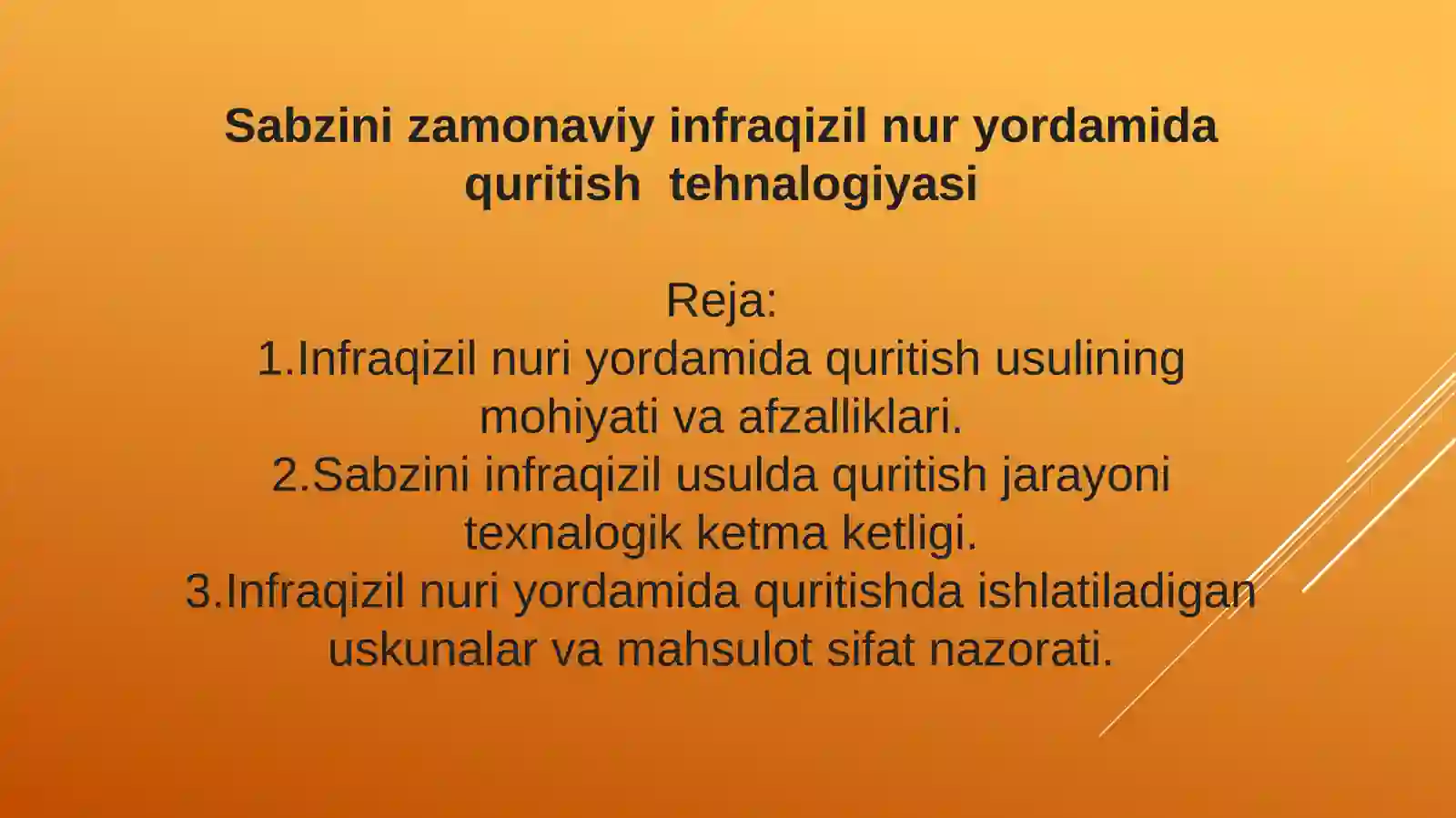 Sabzini zamonaviy infraqizil nur yordamida quritish tehnalogiyasi

Reja:
1.Infraqizil nuri yordamida quritish usulining mohiyati va afzalliklari.
2.Sabzini infraqizil usulda quritish jarayoni texnalogik ketma ketligi.
3.Infraqizil nuri yordamida quritishda ishlatiladigan uskunalar va mahsulot sifat nazorati.